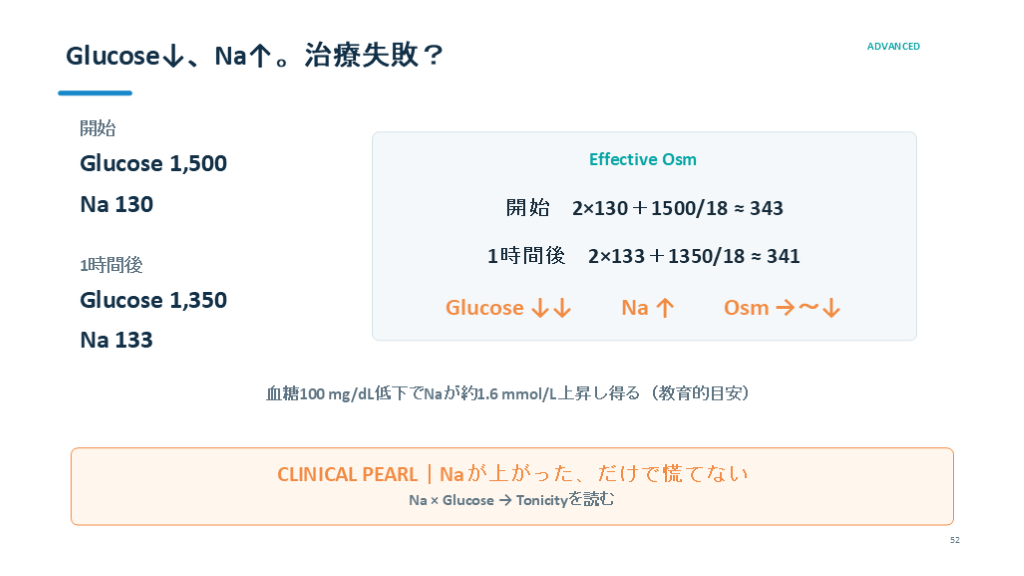 Glucose↓、Na↑。治療失敗？

ADVANCED

開始

Glucose 1,500

Na 130

1時間後

Glucose 1,350

Na 133

Effective Osm

開始　2×130＋1500/18 ≈ 343

1時間後　2×133＋1350/18 ≈ 341

Glucose ↓↓　Na ↑　Osm →〜↓

血糖100 mg/dL低下でNaが約1.6 mmol/L上昇し得る（教育的目安）

CLINICAL PEARL｜Naが上がった、だけで慌てない

Na × Glucose → Tonicityを読む

52